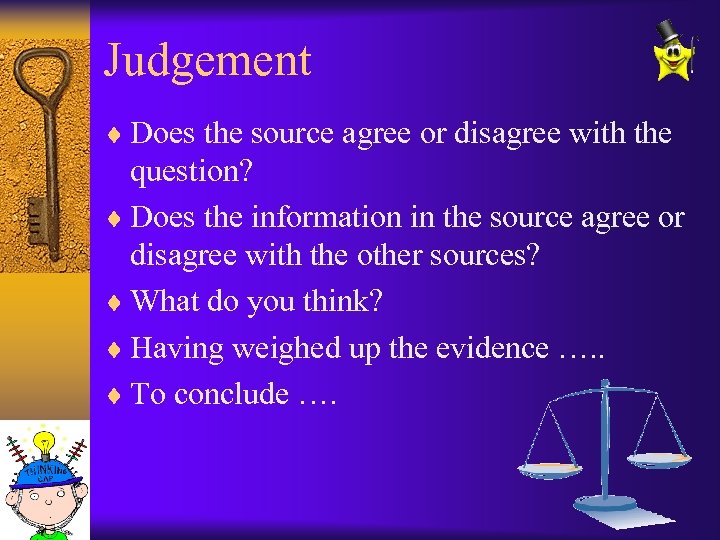 Judgement

♦ Does the source agree or disagree with the question?
♦ Does the information in the source agree or disagree with the other sources?
♦ What do you think?
♦ Having weighed up the evidence …..
♦ To conclude ….

THINKING CAP